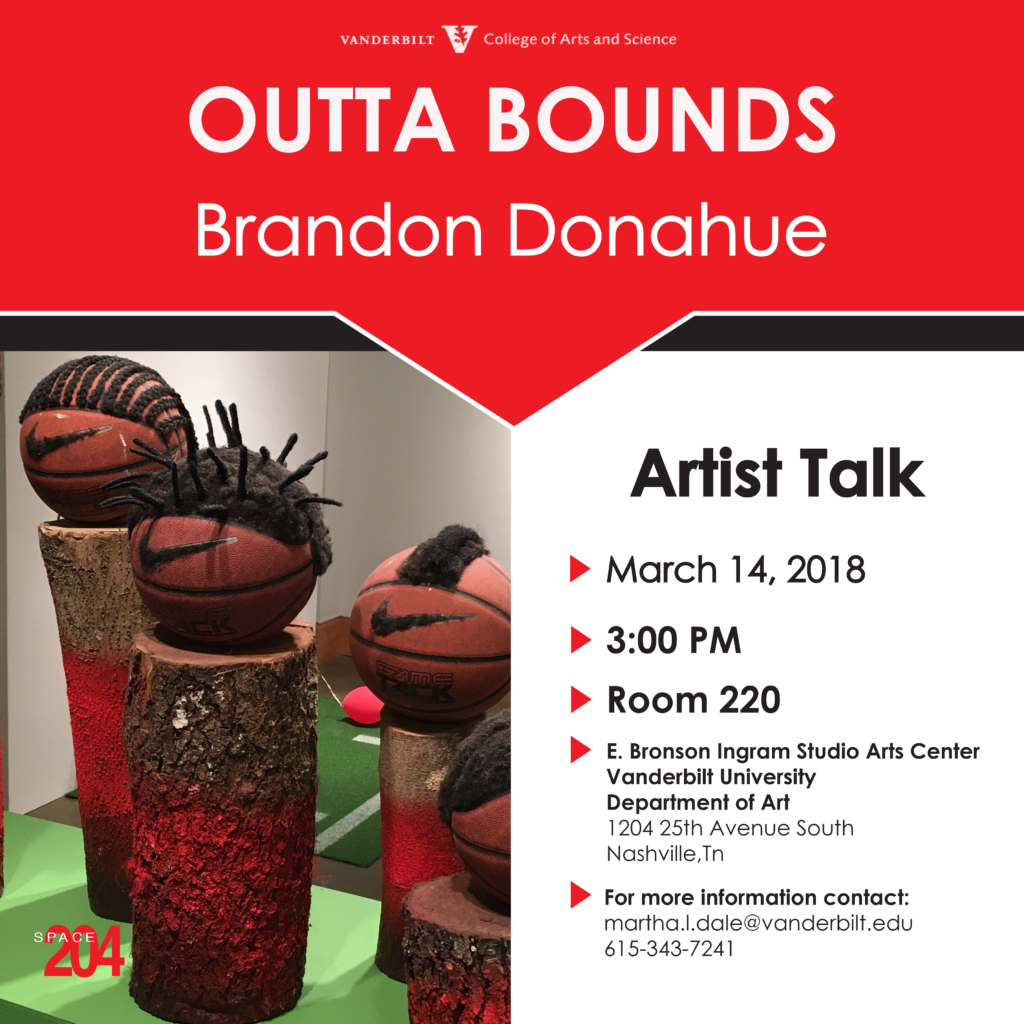 VANDERBILT College of Arts and Science

OUTTA BOUNDS
Brandon Donahue

Artist Talk

March 14, 2018

3:00 PM

Room 220

E. Bronson Ingram Studio Arts Center
Vanderbilt University
Department of Art
1204 25th Avenue South
Nashville,Tn

For more information contact:
martha.l.dale@vanderbilt.edu
615-343-7241

SPACE 204